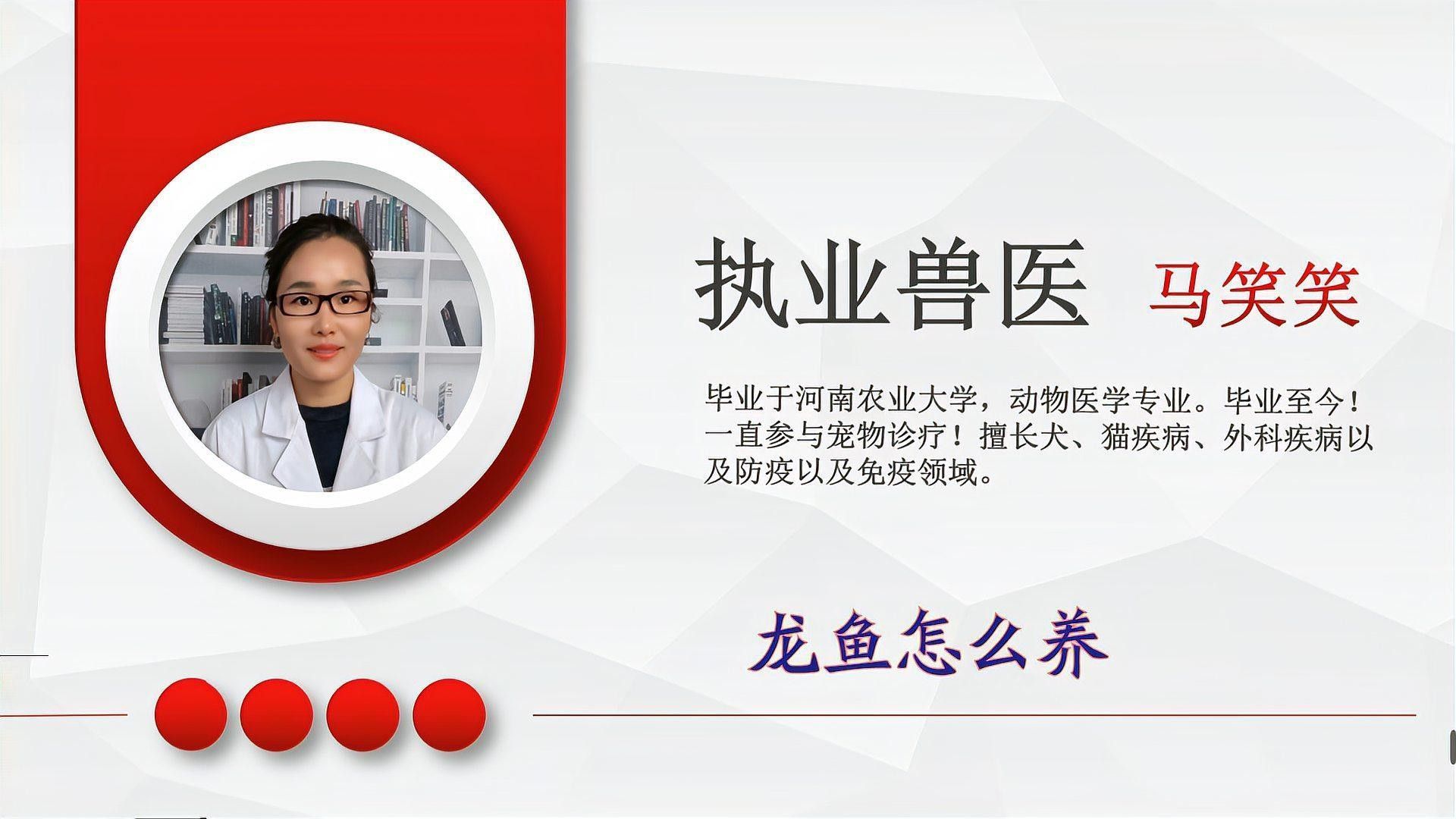 执业兽医 马笑笑

毕业于河南农业大学，动物医学专业。毕业至今！一直参与宠物诊疗！擅长犬、猫疾病、外科疾病以及防疫以及免疫领域。

龙鱼怎么养